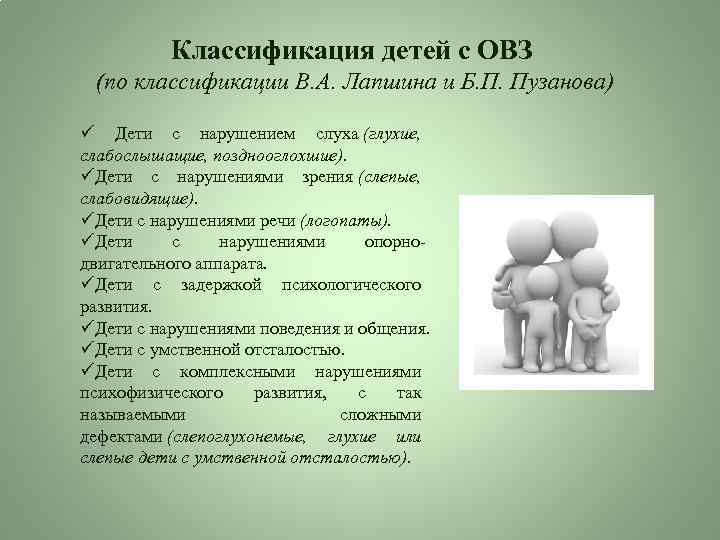 Классификация детей с ОВЗ
(по классификации В.А. Лапшина и Б.П. Пузанова)

✓ Дети с нарушением слуха (глухие, слабослышащие, позднооглохшие).
✓Дети с нарушениями зрения (слепые, слабовидящие).
✓Дети с нарушениями речи (логопаты).
✓Дети с нарушениями опорно-двигательного аппарата.
✓Дети с задержкой психологического развития.
✓Дети с нарушениями поведения и общения.
✓Дети с умственной отсталостью.
✓Дети с комплексными нарушениями психофизического развития, с так называемыми сложными дефектами (слепоглухонемые, глухие или слепые дети с умственной отсталостью).